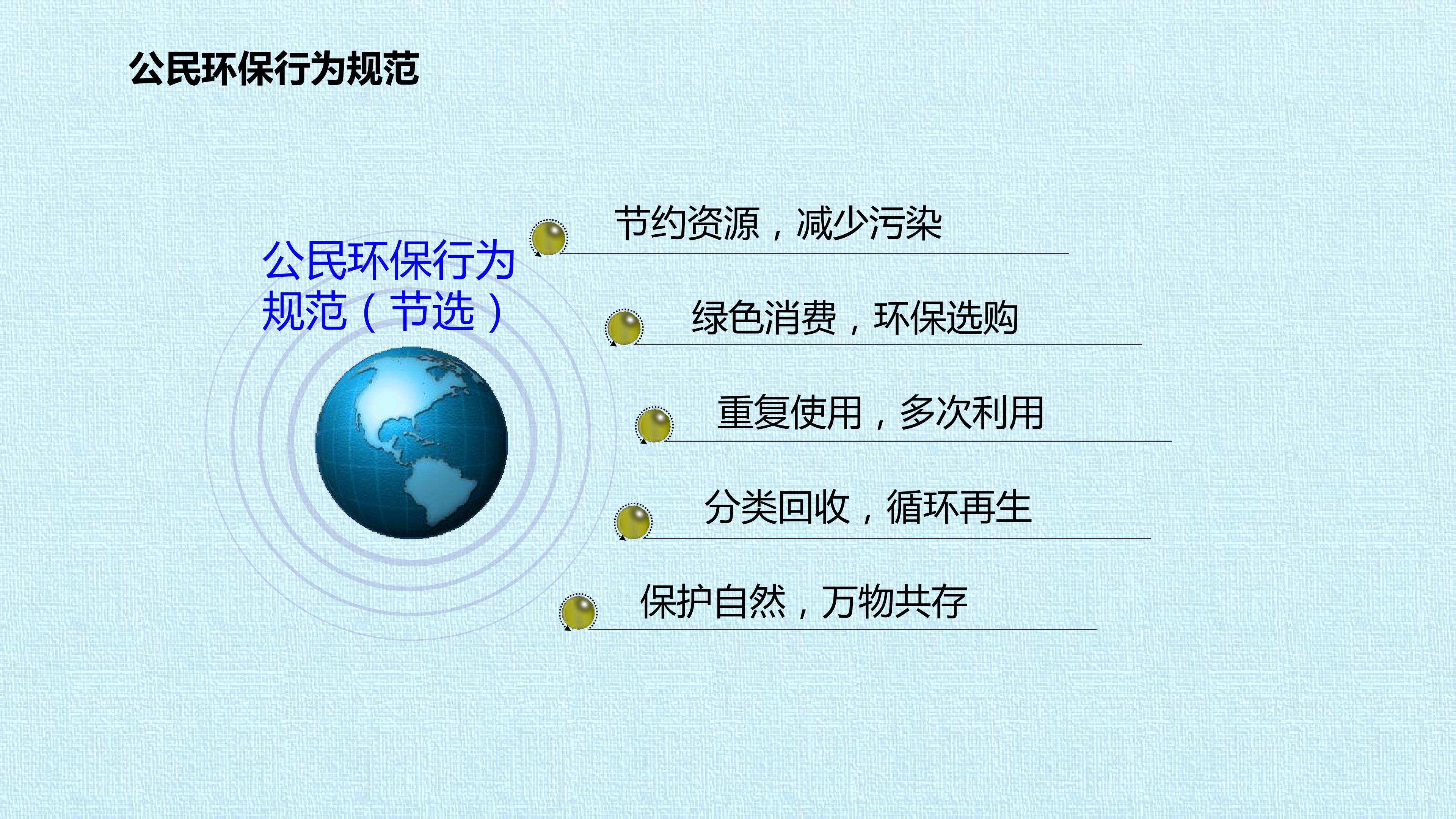 公民环保行为规范

公民环保行为规范（节选）

节约资源，减少污染

绿色消费，环保选购

重复使用，多次利用

分类回收，循环再生

保护自然，万物共存